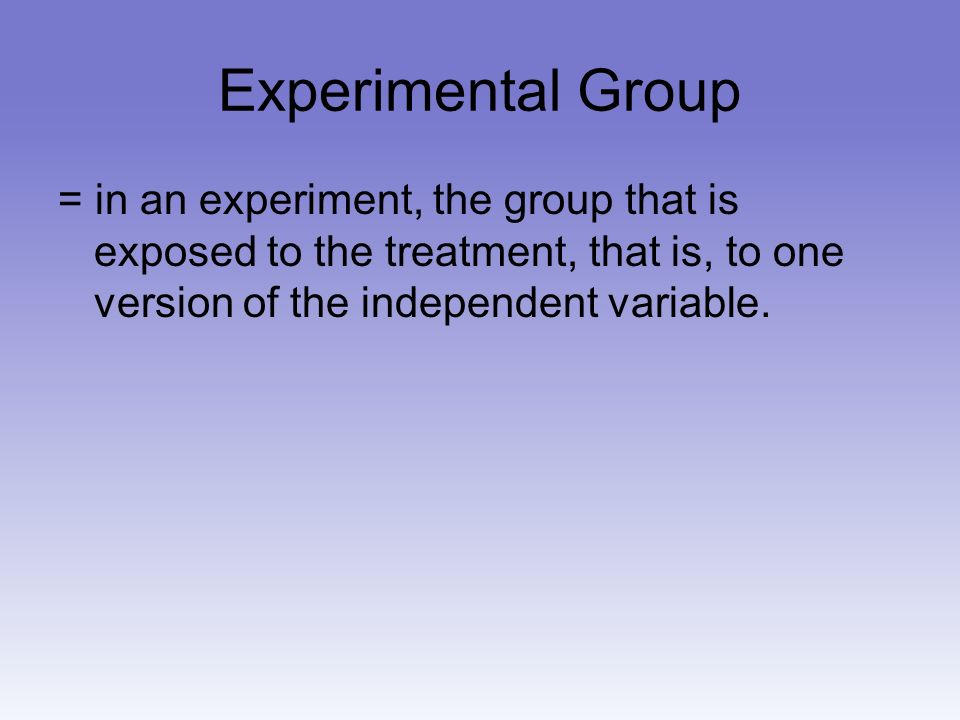 Experimental Group

= in an experiment, the group that is exposed to the treatment, that is, to one version of the independent variable.